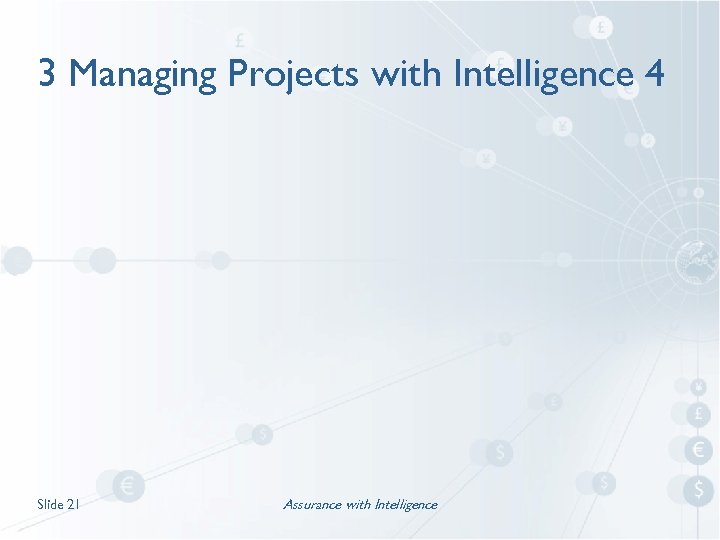 3 Managing Projects with Intelligence 4

Slide 21

Assurance with Intelligence